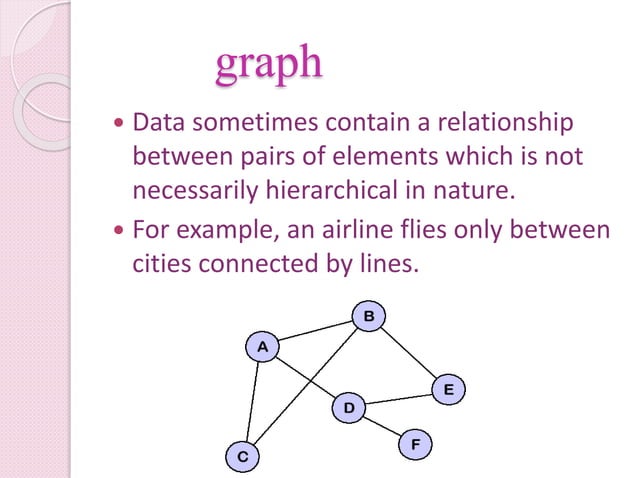 graph

• Data sometimes contain a relationship between pairs of elements which is not necessarily hierarchical in nature.

• For example, an airline flies only between cities connected by lines.

B
A
E
D
F
C